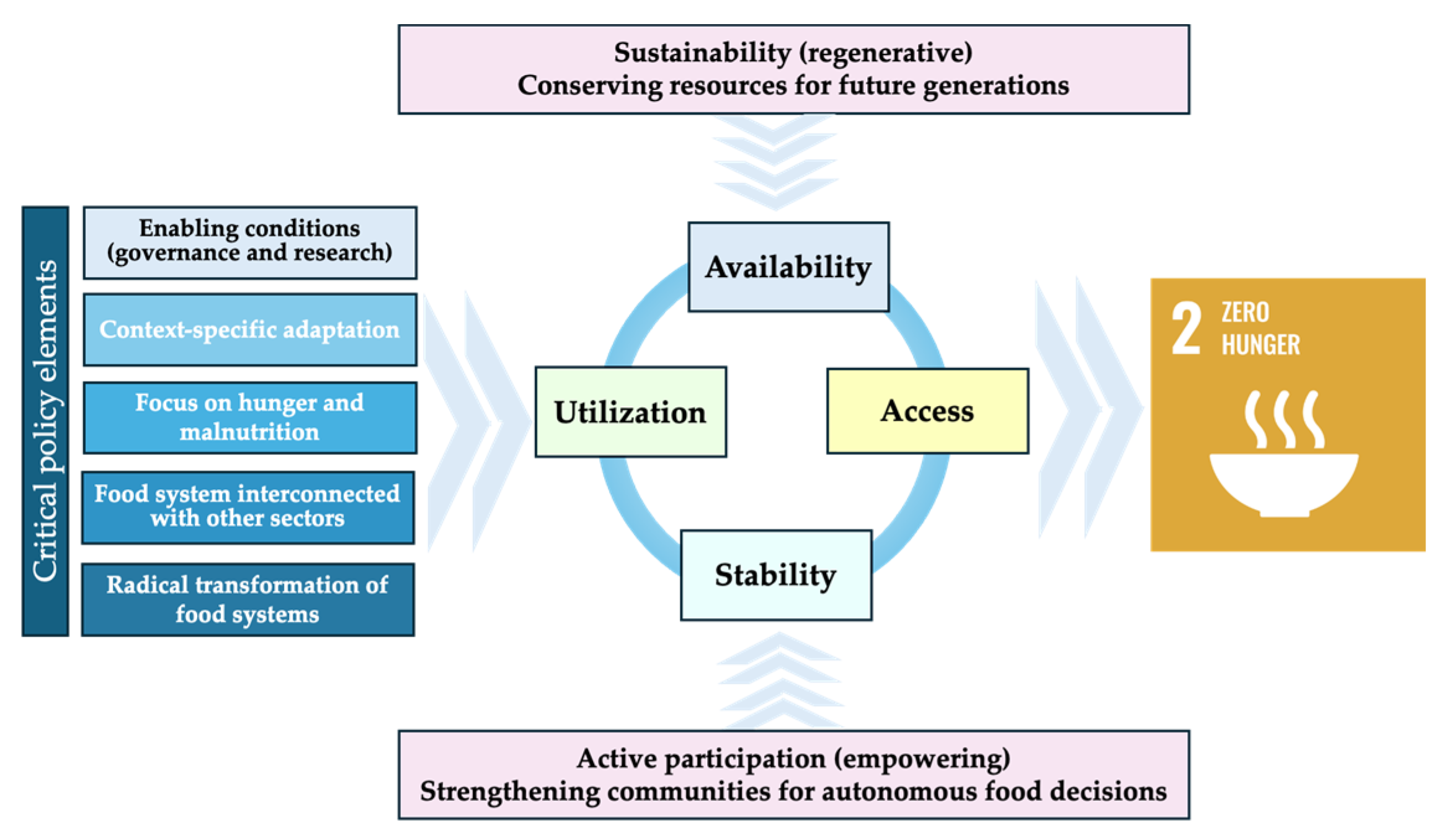 Sustainability (regenerative)
Conserving resources for future generations

Critical policy elements

Enabling conditions (governance and research)

Context-specific adaptation

Focus on hunger and malnutrition

Food system interconnected with other sectors

Radical transformation of food systems

Availability

Utilization

Access

Stability

2 ZERO HUNGER

Active participation (empowering)
Strengthening communities for autonomous food decisions